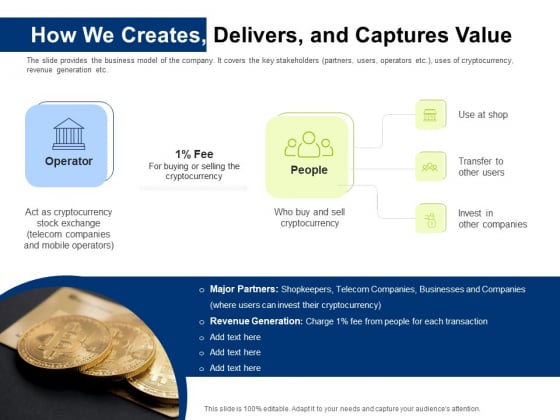 How We Creates, Delivers, and Captures Value

The slide provides the business model of the company. It covers the key stakeholders (partners, users, operators etc.), uses of cryptocurrency, revenue generation etc.

Operator

Act as cryptocurrency stock exchange (telecom companies and mobile operators)

1% Fee
For buying or selling the cryptocurrency

People

Who buy and sell cryptocurrency

Use at shop

Transfer to other users

Invest in other companies

o Major Partners: Shopkeepers, Telecom Companies, Businesses and Companies (where users can invest their cryptocurrency)
o Revenue Generation: Charge 1% fee from people for each transaction
o Add text here
o Add text here
o Add text here

This slide is 100% editable. Adapt it to your needs and capture your audience's attention.